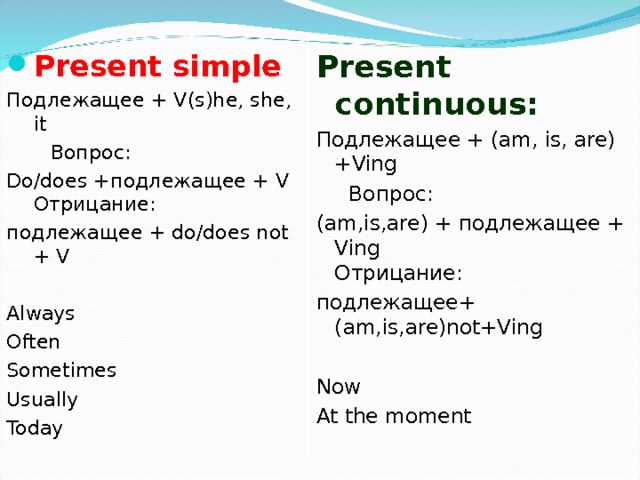 Present simple

Подлежащее + V(s)he, she, it

Вопрос:

Do/does +подлежащее + V
Отрицание:

подлежащее + do/does not + V

Always

Often

Sometimes

Usually

Today

Present continuous:

Подлежащее + (am, is, are) +Ving

Вопрос:

(am,is,are) + подлежащее + Ving
Отрицание:

подлежащее+ (am,is,are)not+Ving

Now

At the moment